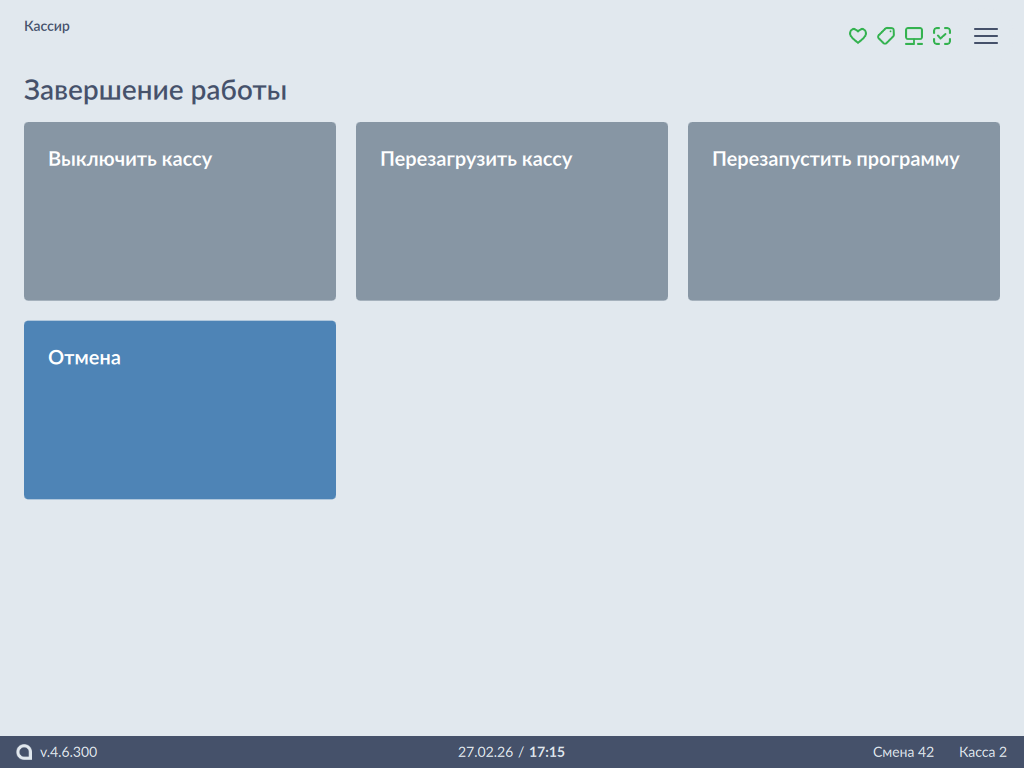 Кассир

Завершение работы

Выключить кассу

Перезагрузить кассу

Перезапустить программу

Отмена

v.4.6.300

27.02.26 / 17:15

Смена 42

Касса 2